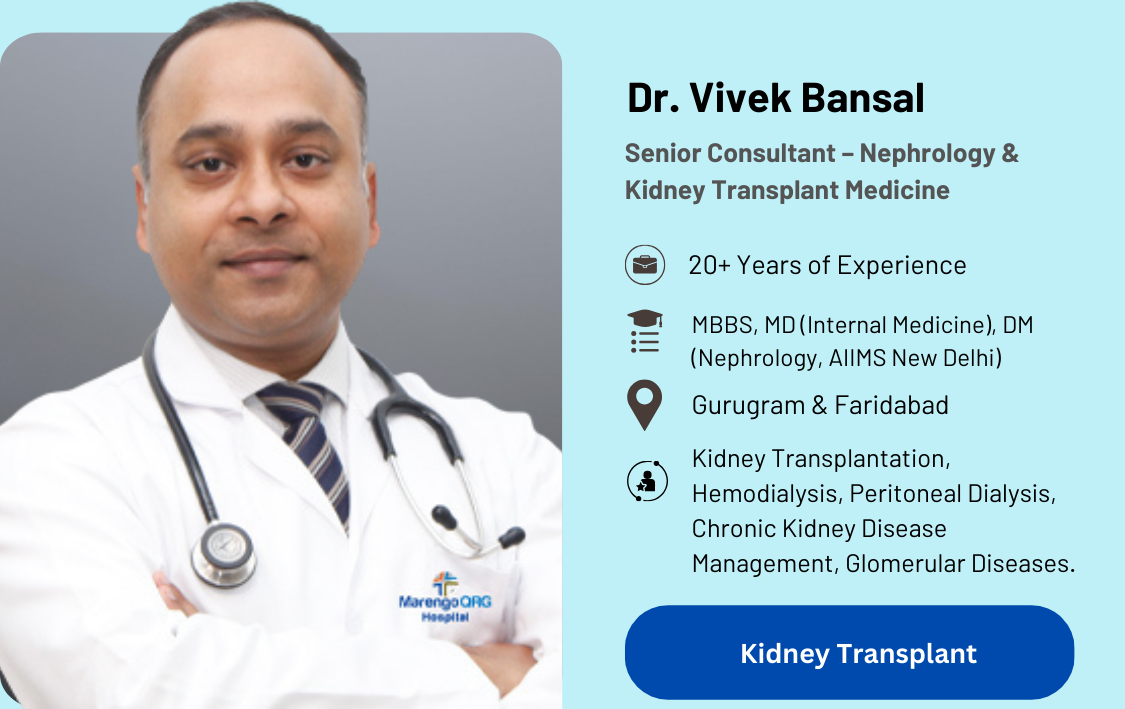 Marengo QRG Hospital

Dr. Vivek Bansal

Senior Consultant – Nephrology & Kidney Transplant Medicine

20+ Years of Experience

MBBS, MD (Internal Medicine), DM (Nephrology, AIIMS New Delhi)

Gurugram & Faridabad

Kidney Transplantation, Hemodialysis, Peritoneal Dialysis, Chronic Kidney Disease Management, Glomerular Diseases.

Kidney Transplant